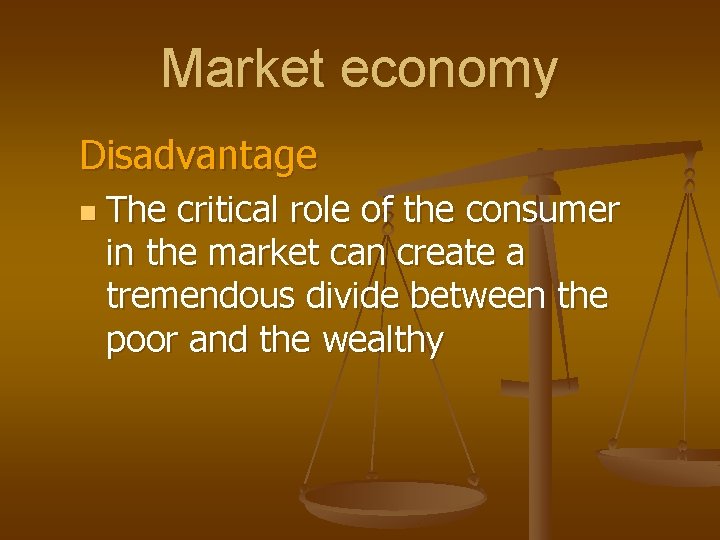 Market economy

Disadvantage

The critical role of the consumer in the market can create a tremendous divide between the poor and the wealthy